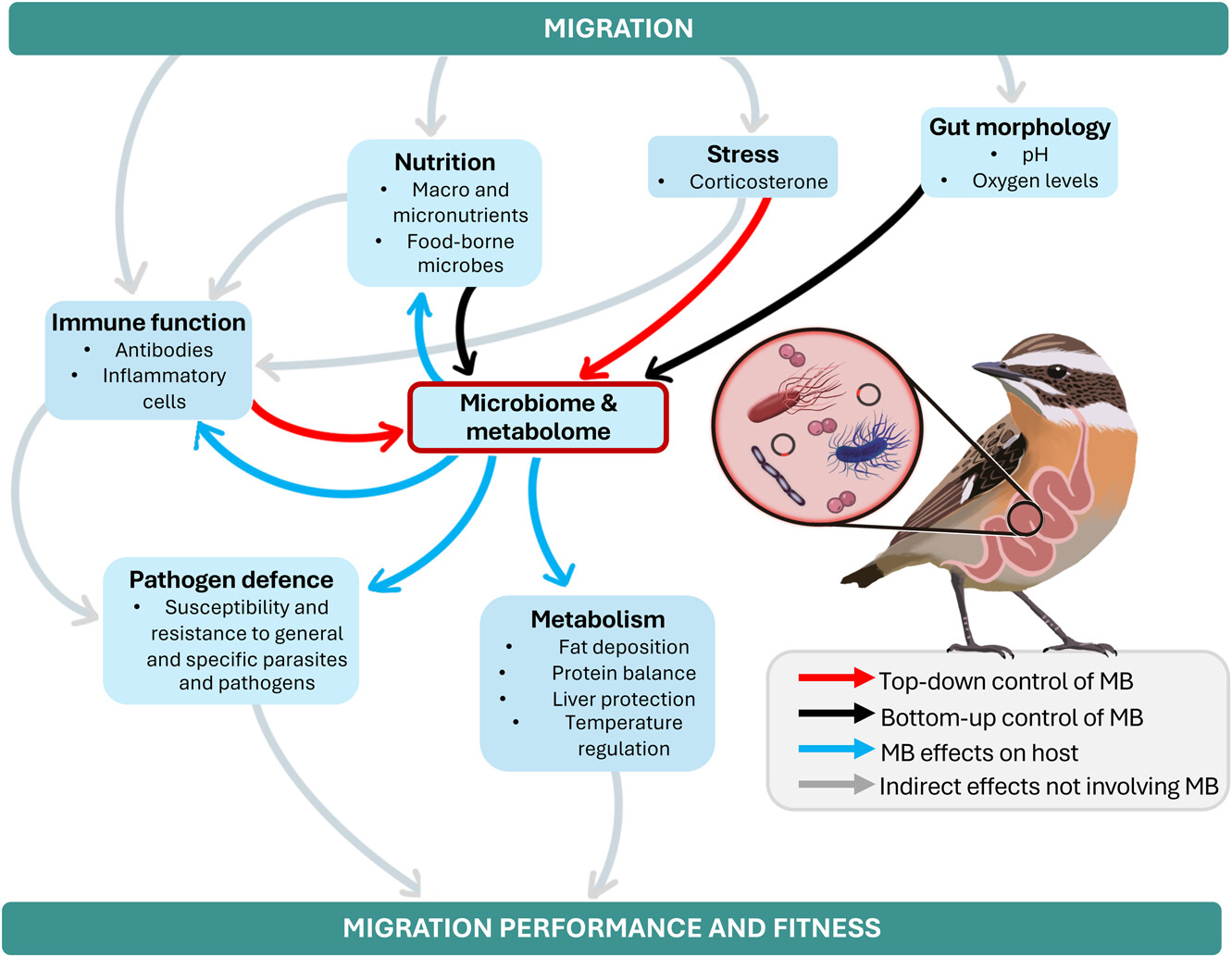 MIGRATION

Nutrition
• Macro and micronutrients
• Food-borne microbes

Stress
• Corticosterone

Gut morphology
• pH
• Oxygen levels

Immune function
• Antibodies
• Inflammatory cells

Microbiome & metabolome

Pathogen defence
• Susceptibility and resistance to general and specific parasites and pathogens

Metabolism
• Fat deposition
• Protein balance
• Liver protection
• Temperature regulation

Top-down control of MB
Bottom-up control of MB
MB effects on host
Indirect effects not involving MB

MIGRATION PERFORMANCE AND FITNESS